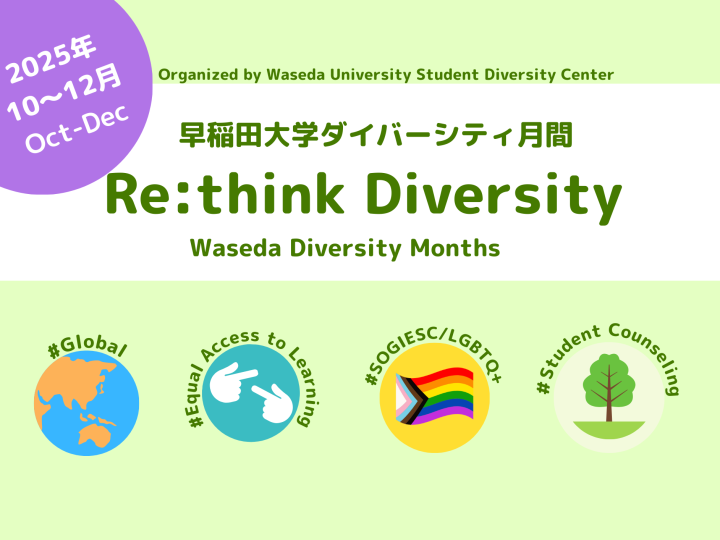 2025年
10～12月
Oct-Dec

Organized by Waseda University Student Diversity Center

早稲田大学ダイバーシティ月間

Re:think Diversity

Waseda Diversity Months

#Global

#Equal Access to Learning

#SOGIESC/LGBTQ+

#Student Counseling